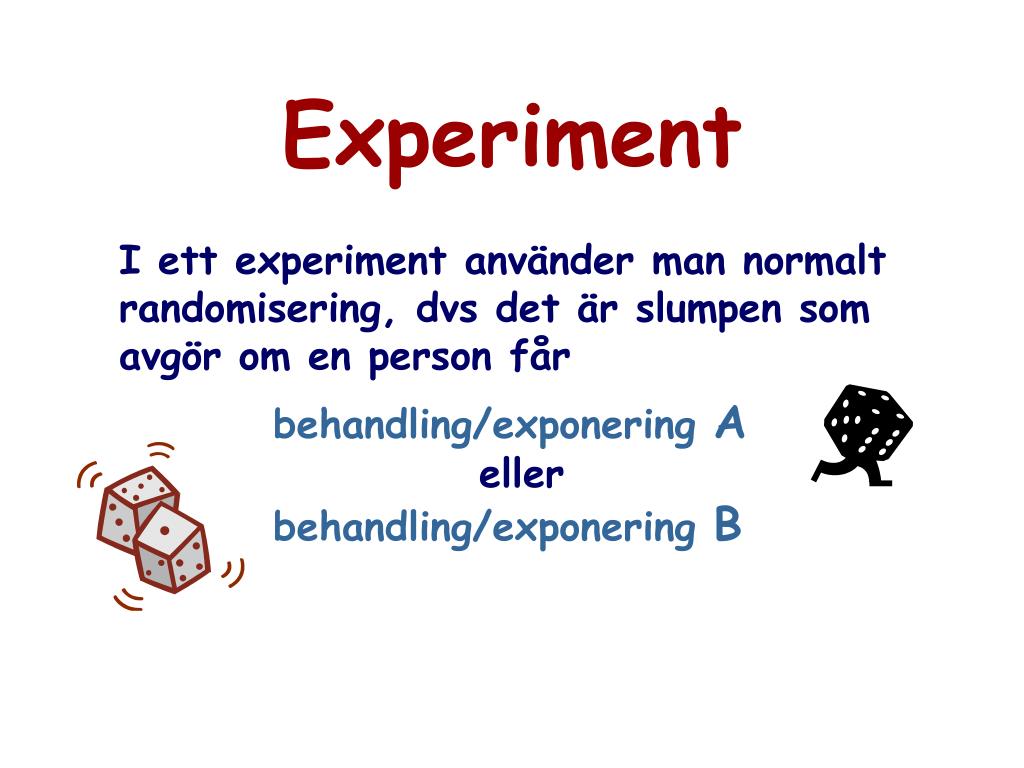 Experiment

I ett experiment använder man normalt randomisering, dvs det är slumpen som avgör om en person får

behandling/exponering A
eller
behandling/exponering B